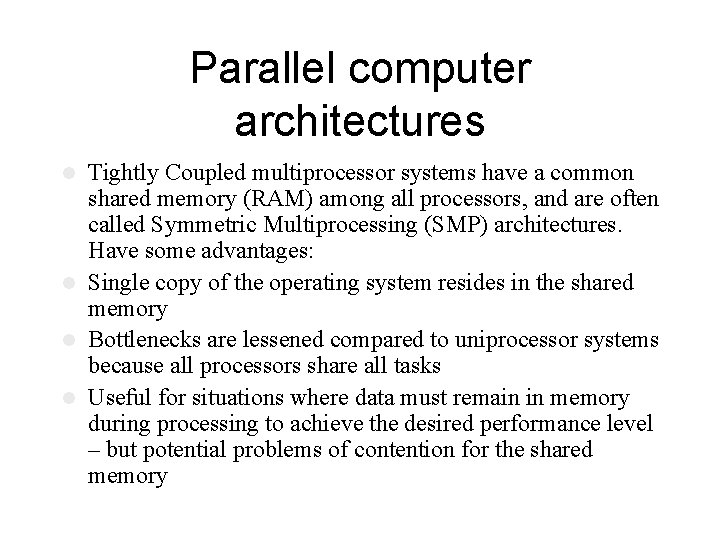 Parallel computer architectures

- Tightly Coupled multiprocessor systems have a common shared memory (RAM) among all processors, and are often called Symmetric Multiprocessing (SMP) architectures. Have some advantages:
- Single copy of the operating system resides in the shared memory
- Bottlenecks are lessened compared to uniprocessor systems because all processors share all tasks
- Useful for situations where data must remain in memory during processing to achieve the desired performance level – but potential problems of contention for the shared memory